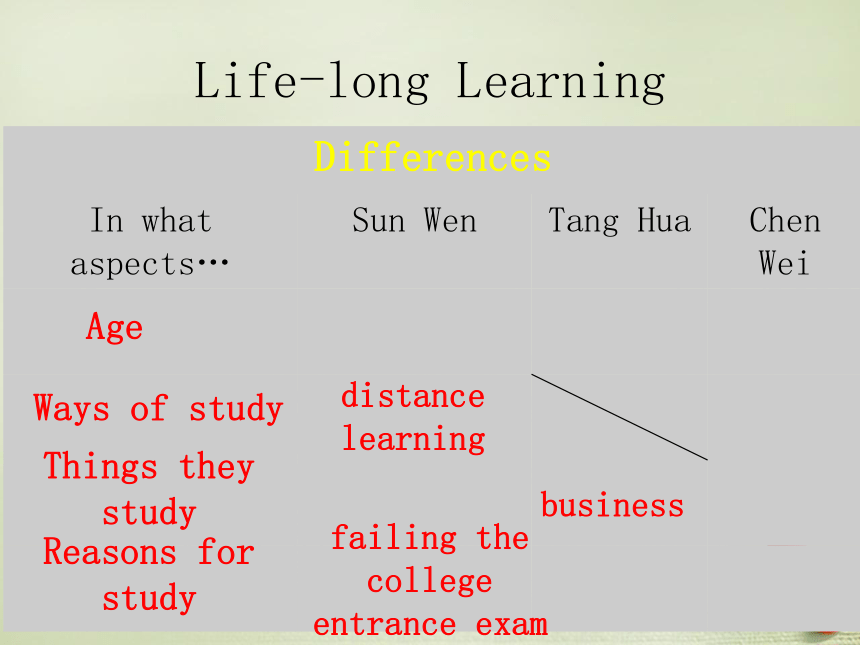 Life-long Learning

Differences

| In what aspects… | Sun Wen | Tang Hua | Chen Wei |
|---|---|---|---|
| Age | | | |
| Ways of study | distance learning | | |
| Things they study | | business | |
| Reasons for study | failing the college entrance exam | | |